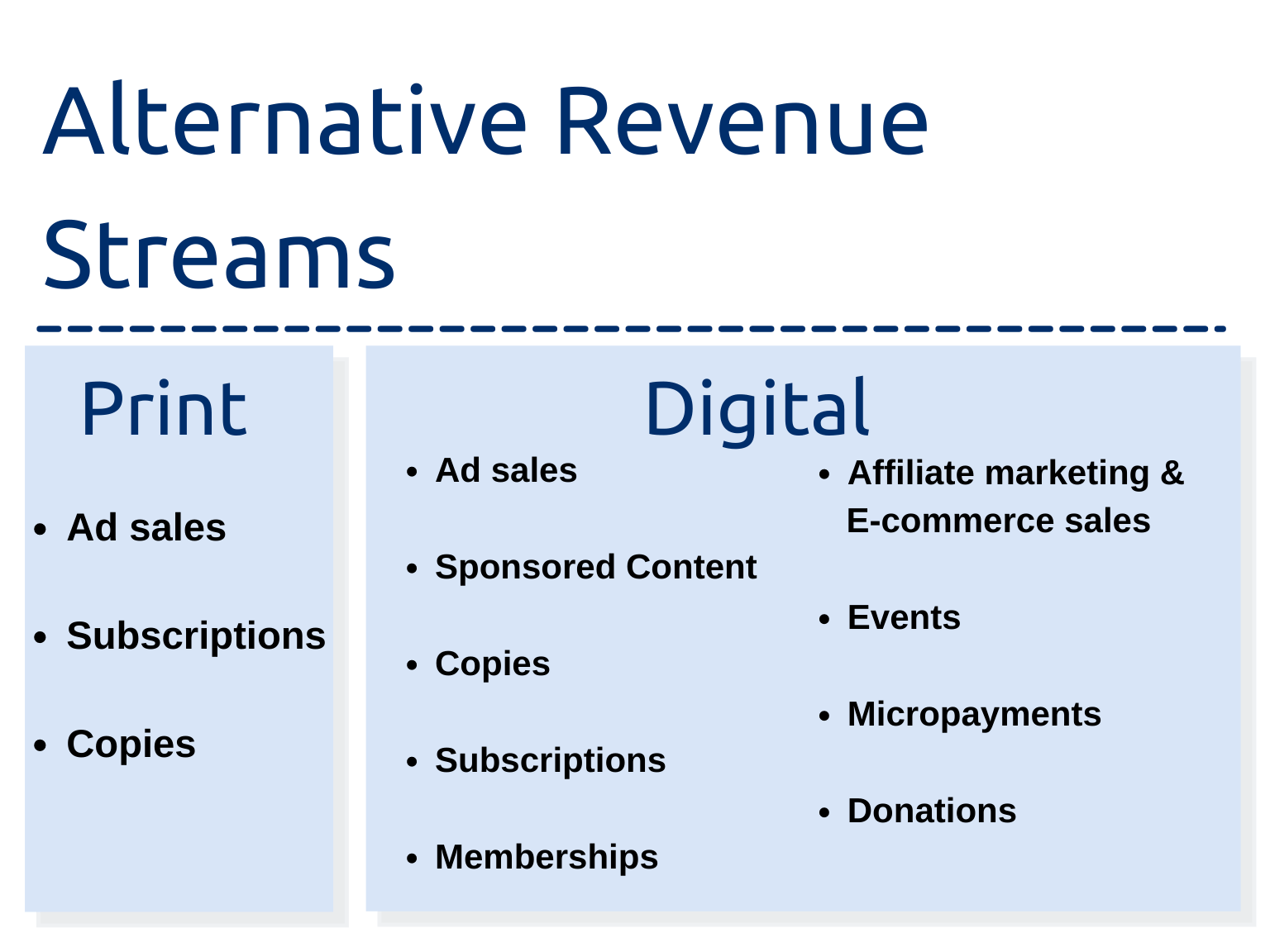 Alternative Revenue Streams

Print

- Ad sales
- Subscriptions
- Copies

Digital

- Ad sales
- Sponsored Content
- Copies
- Subscriptions
- Memberships

- Affiliate marketing & E-commerce sales
- Events
- Micropayments
- Donations